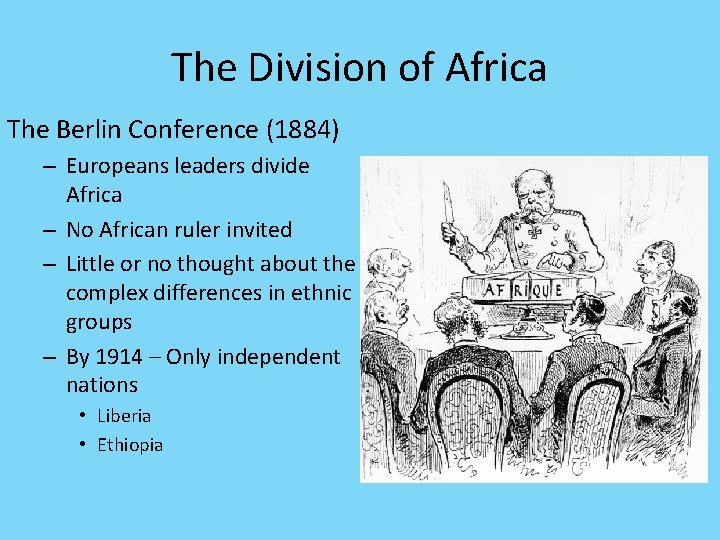 The Division of Africa

The Berlin Conference (1884)

– Europeans leaders divide Africa
– No African ruler invited
– Little or no thought about the complex differences in ethnic groups
– By 1914 – Only independent nations
  • Liberia
  • Ethiopia

AFRIQUE